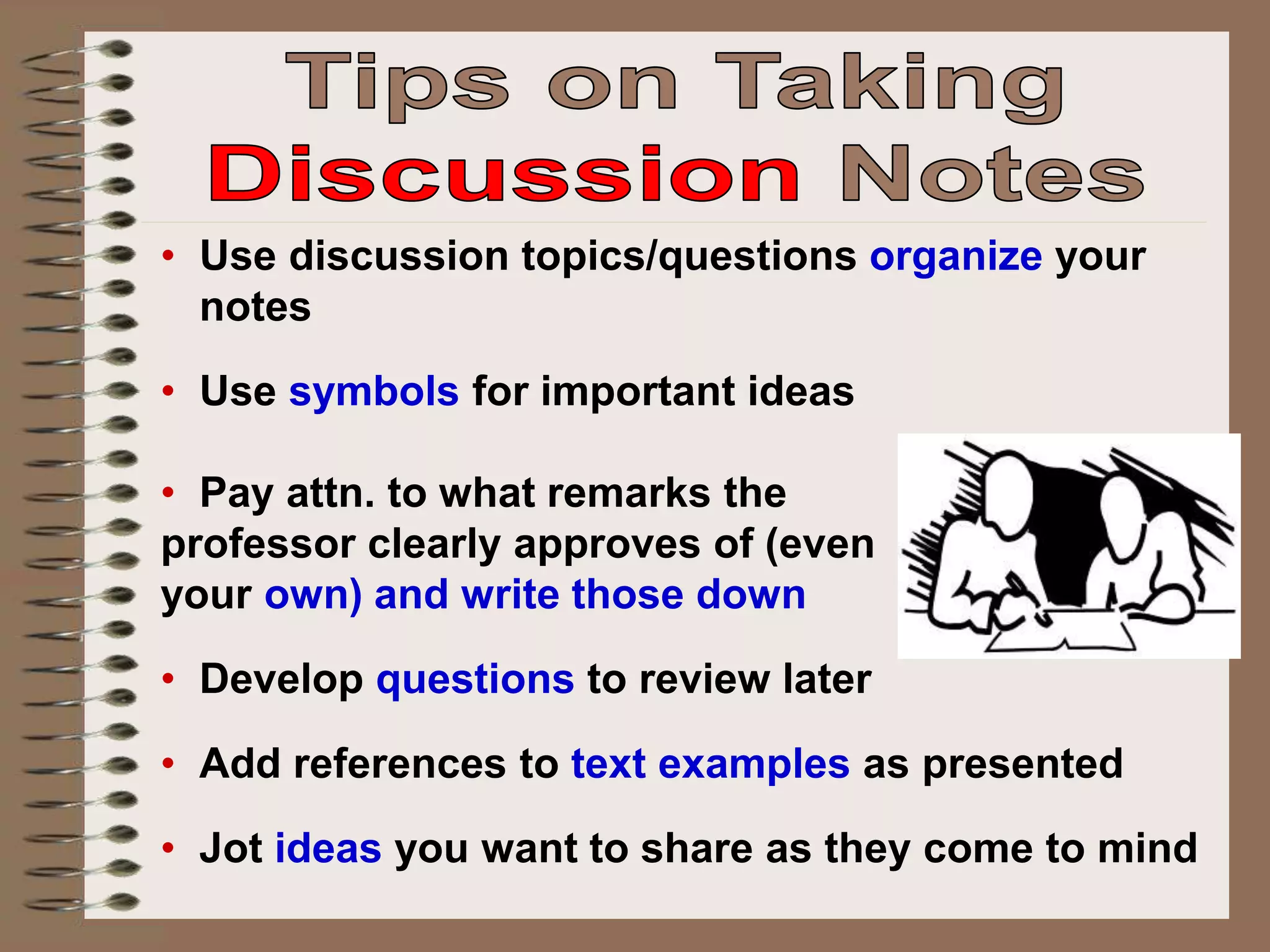 Tips on Taking
Discussion Notes

• Use discussion topics/questions organize your notes

• Use symbols for important ideas

• Pay attn. to what remarks the professor clearly approves of (even your own) and write those down

• Develop questions to review later

• Add references to text examples as presented

• Jot ideas you want to share as they come to mind